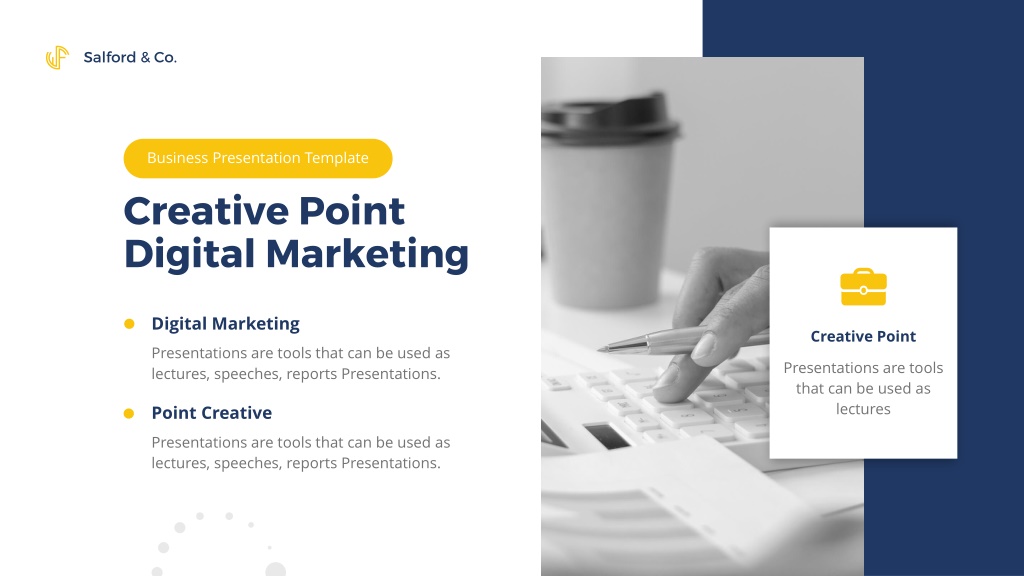 Salford & Co.

Business Presentation Template

Creative Point Digital Marketing

Digital Marketing

Presentations are tools that can be used as lectures, speeches, reports Presentations.

Point Creative

Presentations are tools that can be used as lectures, speeches, reports Presentations.

Creative Point

Presentations are tools that can be used as lectures